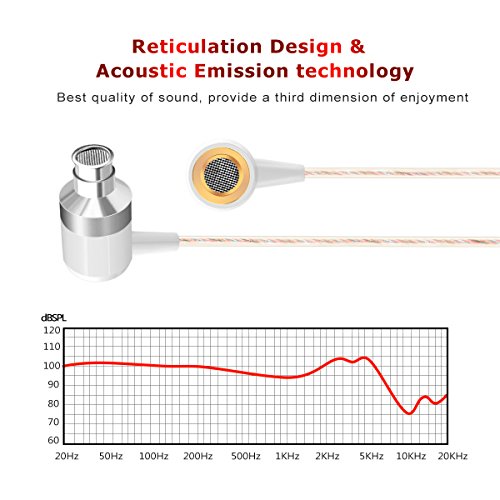 Reticulation Design &
Acoustic Emission technology

Best quality of sound, provide a third dimension of enjoyment

dBSPL
120
110
100
90
80
70
60
20Hz 50Hz 100Hz 200Hz 500Hz 1KHz 2KHz 5KHz 10KHz 20KHz